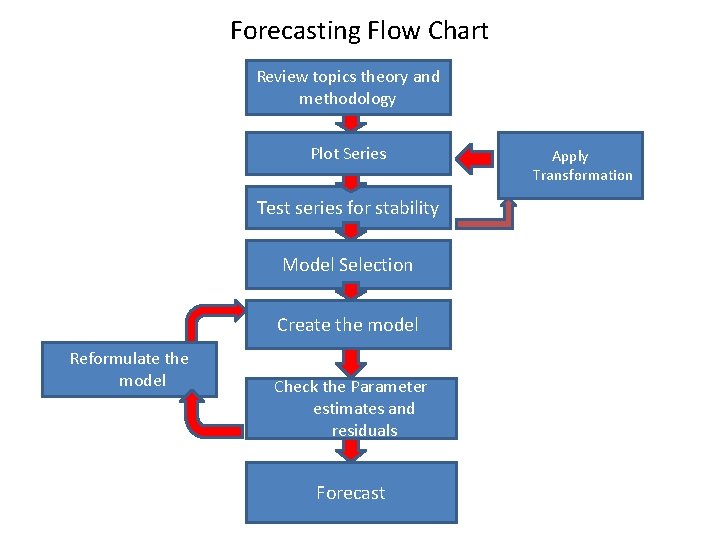 Forecasting Flow Chart

Review topics theory and methodology

Plot Series

Apply Transformation

Test series for stability

Model Selection

Create the model

Reformulate the model

Check the Parameter estimates and residuals

Forecast